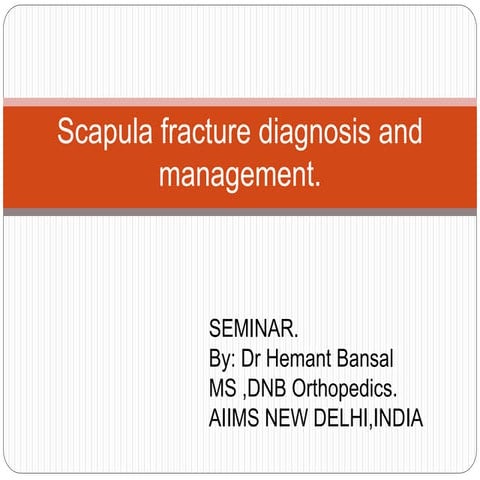 Scapula fracture diagnosis and management.

SEMINAR.
By: Dr Hemant Bansal
MS ,DNB Orthopedics.
AIIMS NEW DELHI,INDIA